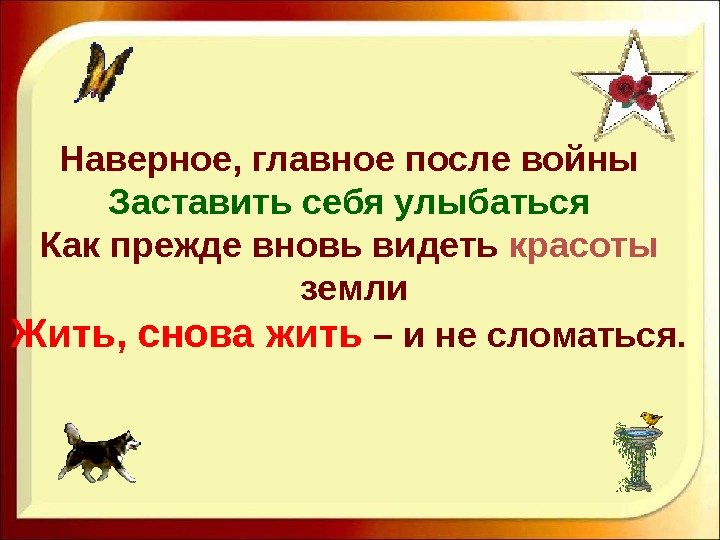 Наверное, главное после войны
Заставить себя улыбаться
Как прежде вновь видеть красоты земли
Жить, снова жить – и не сломаться.